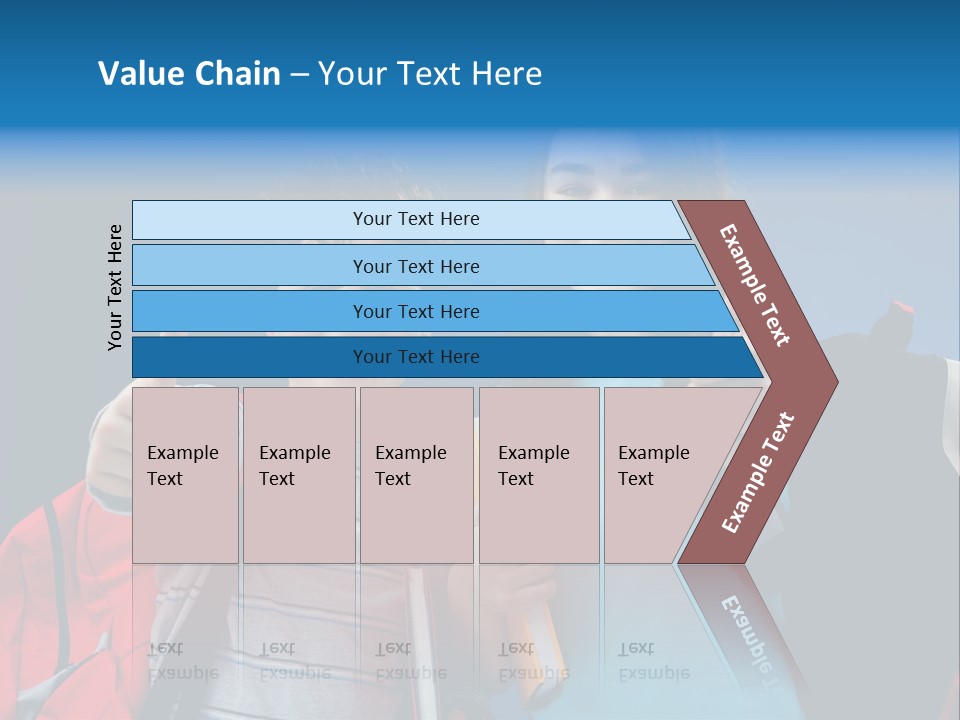 Value Chain – Your Text Here

Your Text Here

Your Text Here

Your Text Here

Your Text Here

Your Text Here

Example Text

Example Text

Example Text

Example Text

Example Text

Example Text

Example Text